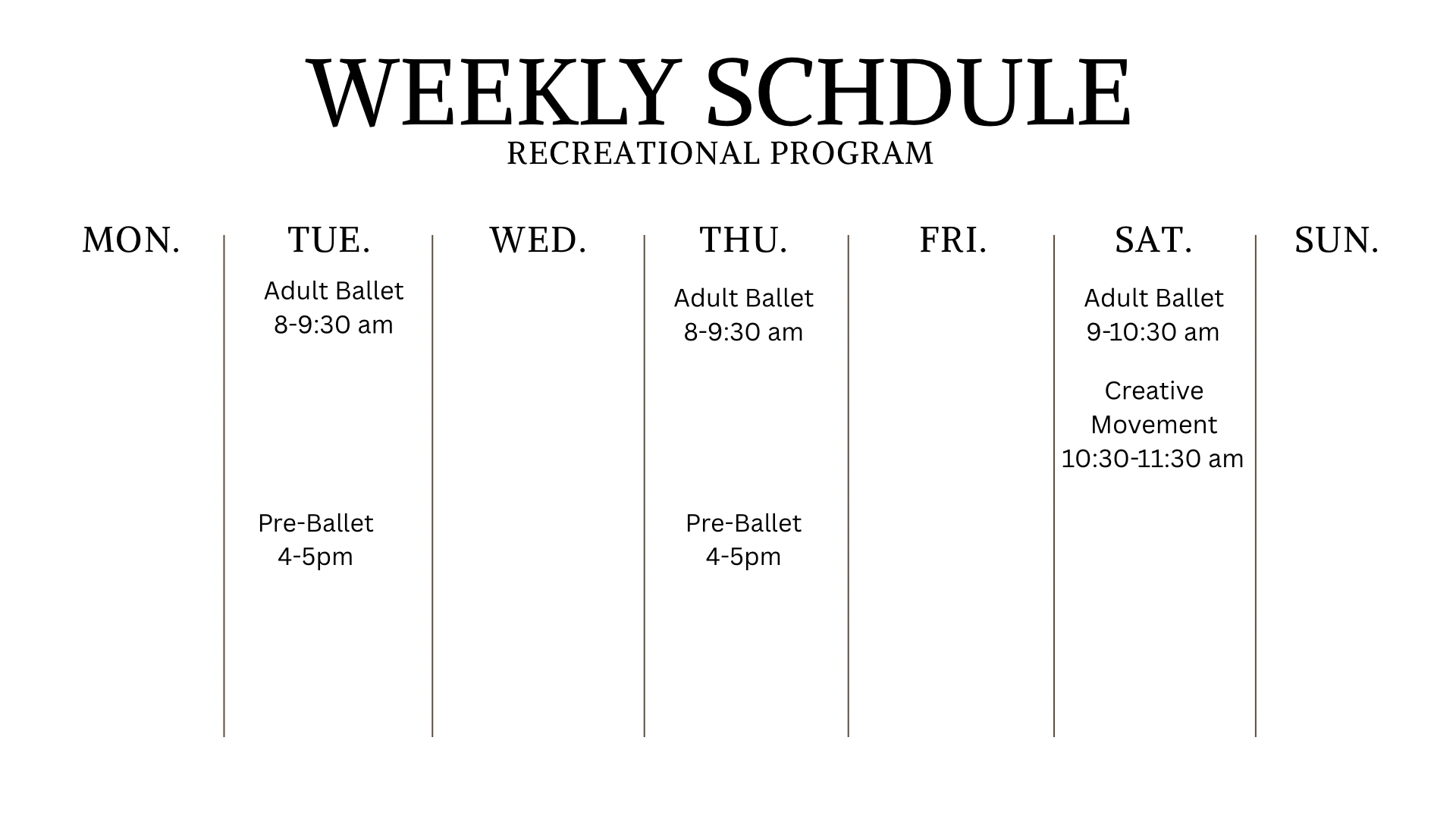 WEEKLY SCHDULE
RECREATIONAL PROGRAM

| MON. | TUE. | WED. | THU. | FRI. | SAT. | SUN. |
|---|---|---|---|---|---|---|
| | Adult Ballet 8-9:30 am | | Adult Ballet 8-9:30 am | | Adult Ballet 9-10:30 am | |
| | | | | | Creative Movement 10:30-11:30 am | |
| | Pre-Ballet 4-5pm | | Pre-Ballet 4-5pm | | | |